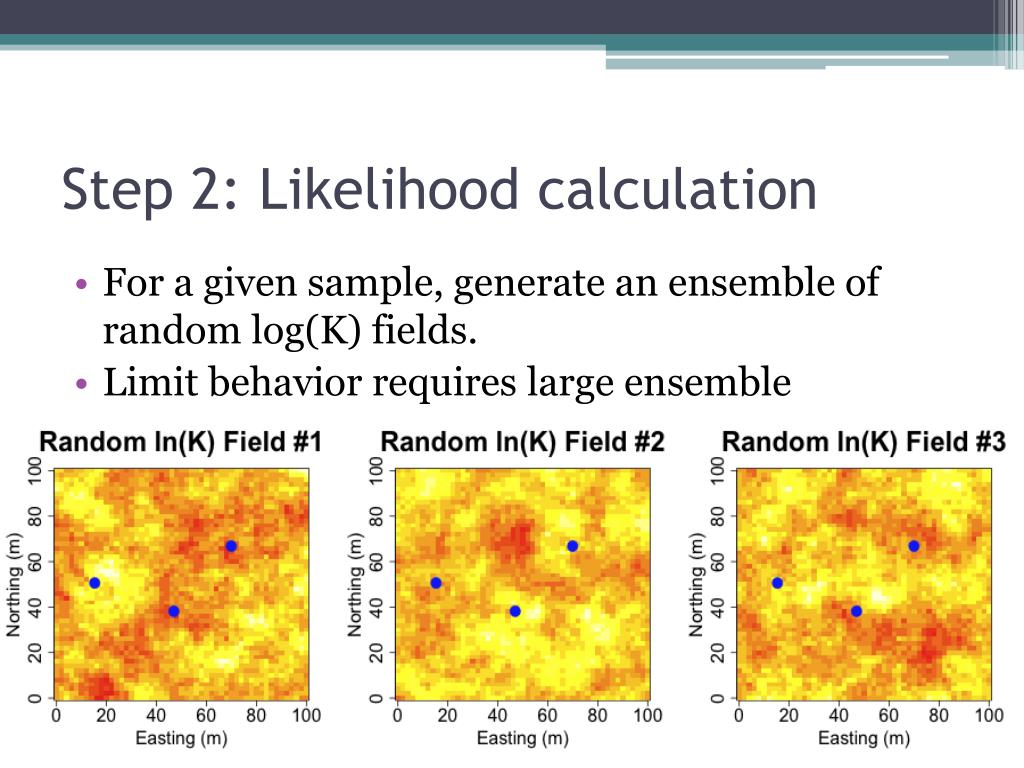 Step 2: Likelihood calculation

• For a given sample, generate an ensemble of random log(K) fields.
• Limit behavior requires large ensemble

Random ln(K) Field #1
Northing (m)
0 20 40 60 80 100
0 20 40 60 80 100
Easting (m)

Random ln(K) Field #2
Northing (m)
0 20 40 60 80 100
0 20 40 60 80 100
Easting (m)

Random ln(K) Field #3
Northing (m)
0 20 40 60 80 100
0 20 40 60 80 100
Easting (m)